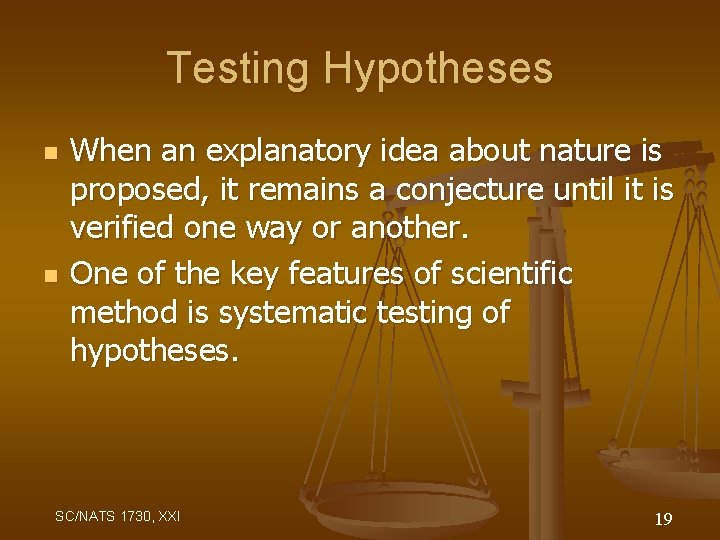 Testing Hypotheses

- When an explanatory idea about nature is proposed, it remains a conjecture until it is verified one way or another.
- One of the key features of scientific method is systematic testing of hypotheses.

SC/NATS 1730, XXI

19